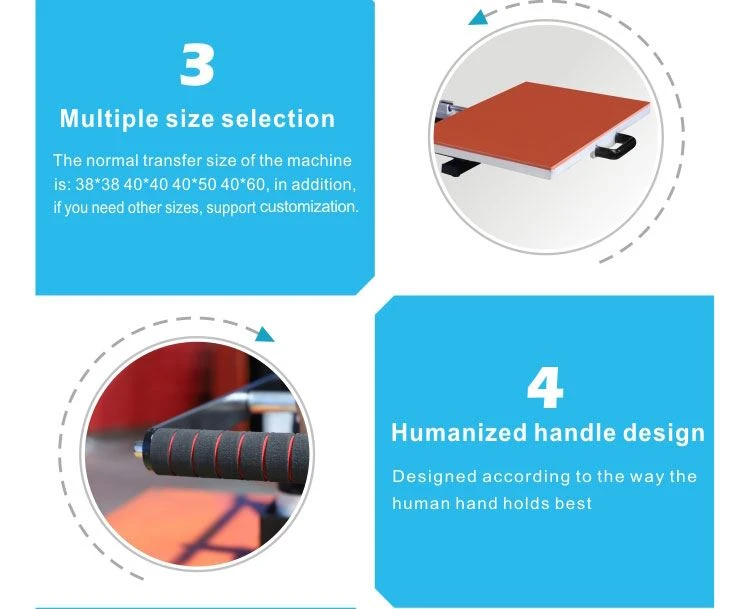 3

Multiple size selection

The normal transfer size of the machine is: 38*38 40*40 40*50 40*60, in addition, if you need other sizes, support customization.

4

Humanized handle design

Designed according to the way the human hand holds best